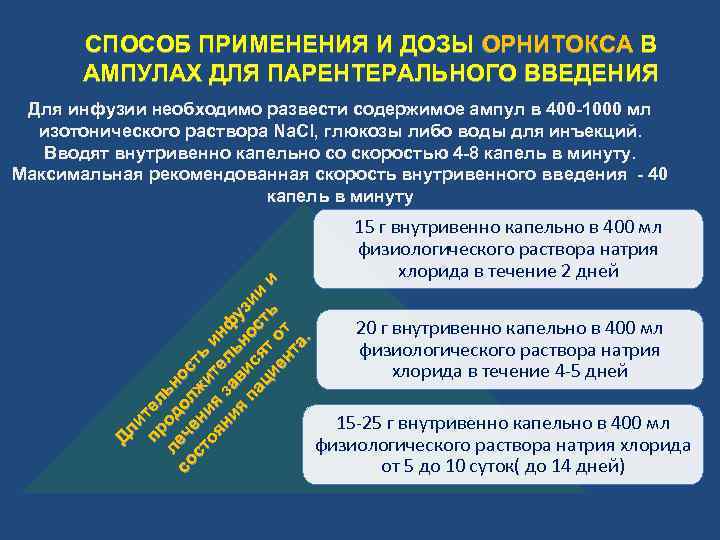 СПОСОБ ПРИМЕНЕНИЯ И ДОЗЫ ОРНИТОКСА В АМПУЛАХ ДЛЯ ПАРЕНТЕРАЛЬНОГО ВВЕДЕНИЯ

Для инфузии необходимо развести содержимое ампул в 400-1000 мл изотонического раствора NaCl, глюкозы либо воды для инъекций. Вводят внутривенно капельно со скоростью 4-8 капель в минуту. Максимальная рекомендованная скорость внутривенного введения - 40 капель в минуту

Длительность инфузии и продолжительность лечения зависят от состояния пациента.

15 г внутривенно капельно в 400 мл физиологического раствора натрия хлорида в течение 2 дней

20 г внутривенно капельно в 400 мл физиологического раствора натрия хлорида в течение 4-5 дней

15-25 г внутривенно капельно в 400 мл физиологического раствора натрия хлорида от 5 до 10 суток( до 14 дней)